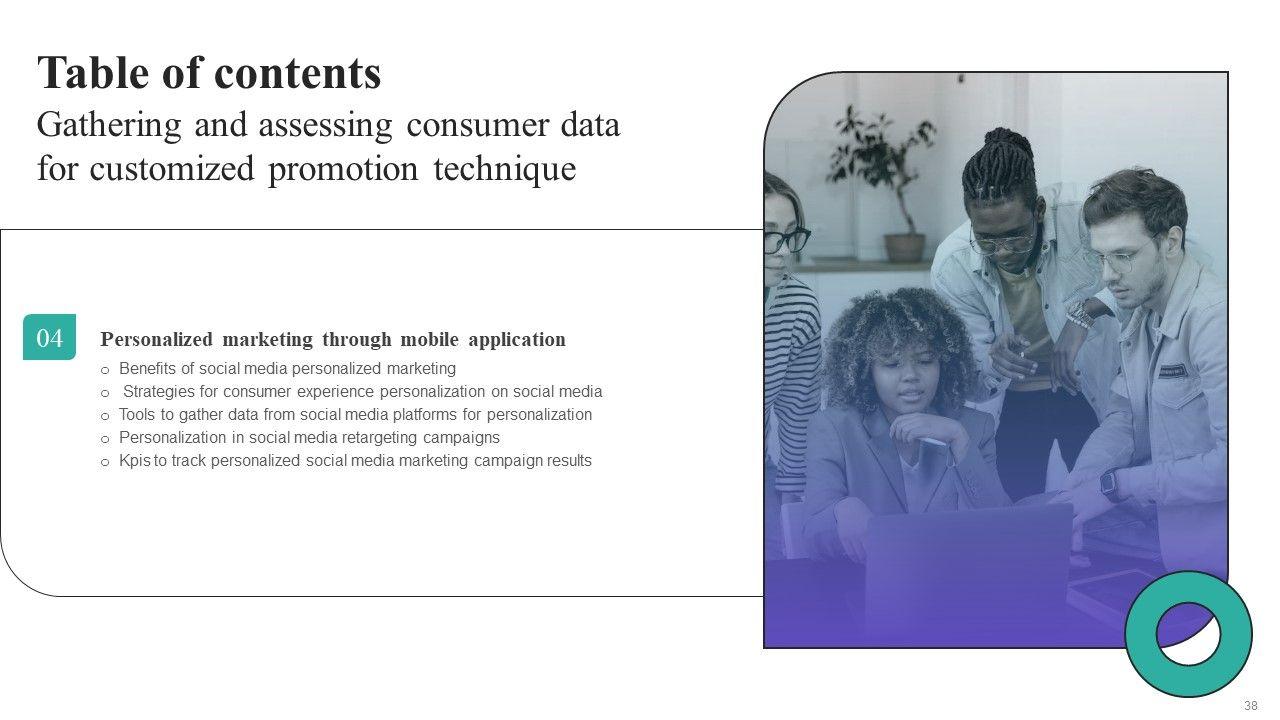 Table of contents
Gathering and assessing consumer data for customized promotion technique

04

Personalized marketing through mobile application

o Benefits of social media personalized marketing
o Strategies for consumer experience personalization on social media
o Tools to gather data from social media platforms for personalization
o Personalization in social media retargeting campaigns
o Kpis to track personalized social media marketing campaign results

38